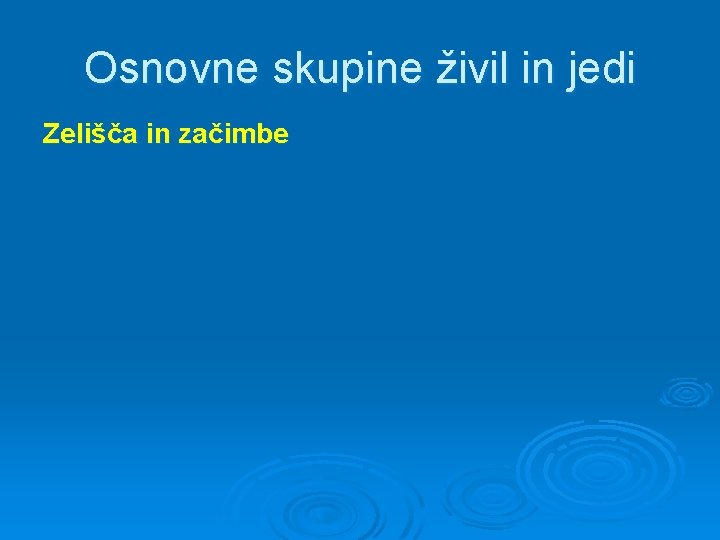 Osnovne skupine živil in jedi

Zelišča in začimbe